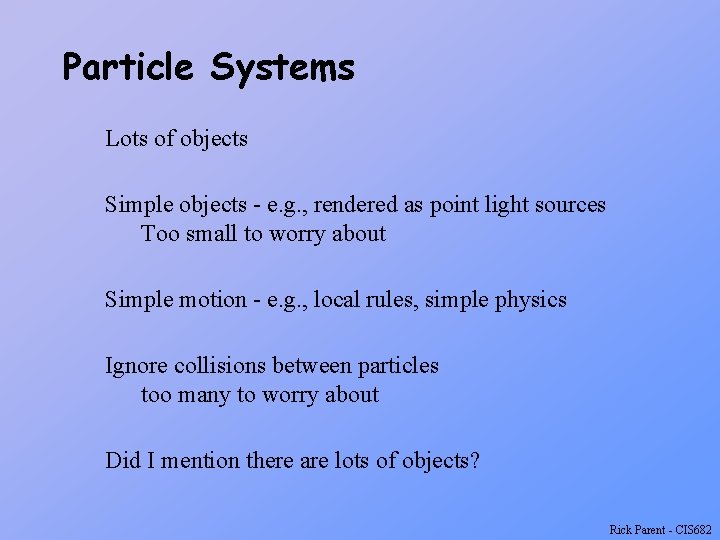 Particle Systems

Lots of objects

Simple objects - e.g., rendered as point light sources
Too small to worry about

Simple motion - e.g., local rules, simple physics

Ignore collisions between particles
too many to worry about

Did I mention there are lots of objects?

Rick Parent - CIS682